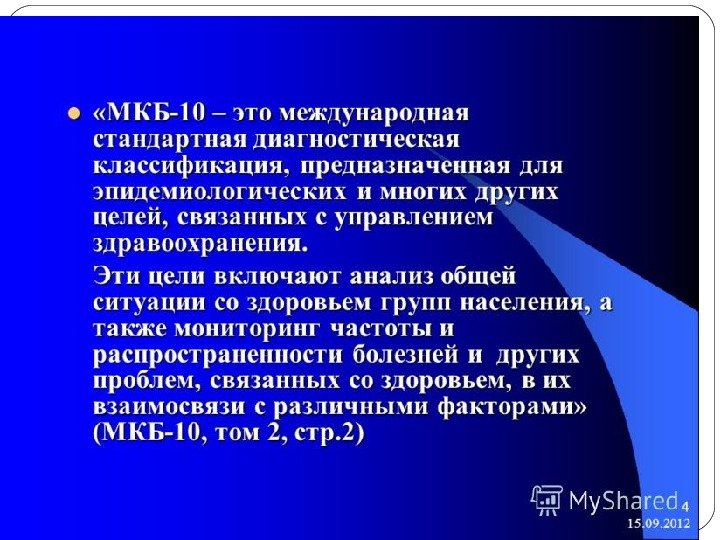 «МКБ-10 – это международная стандартная диагностическая классификация, предназначенная для эпидемиологических и многих других целей, связанных с управлением здравоохранения.

Эти цели включают анализ общей ситуации со здоровьем групп населения, а также мониторинг частоты и распространенности болезней и других проблем, связанных со здоровьем, в их взаимосвязи с различными факторами» (МКБ-10, том 2, стр.2)

MyShared 4

15.09.2012